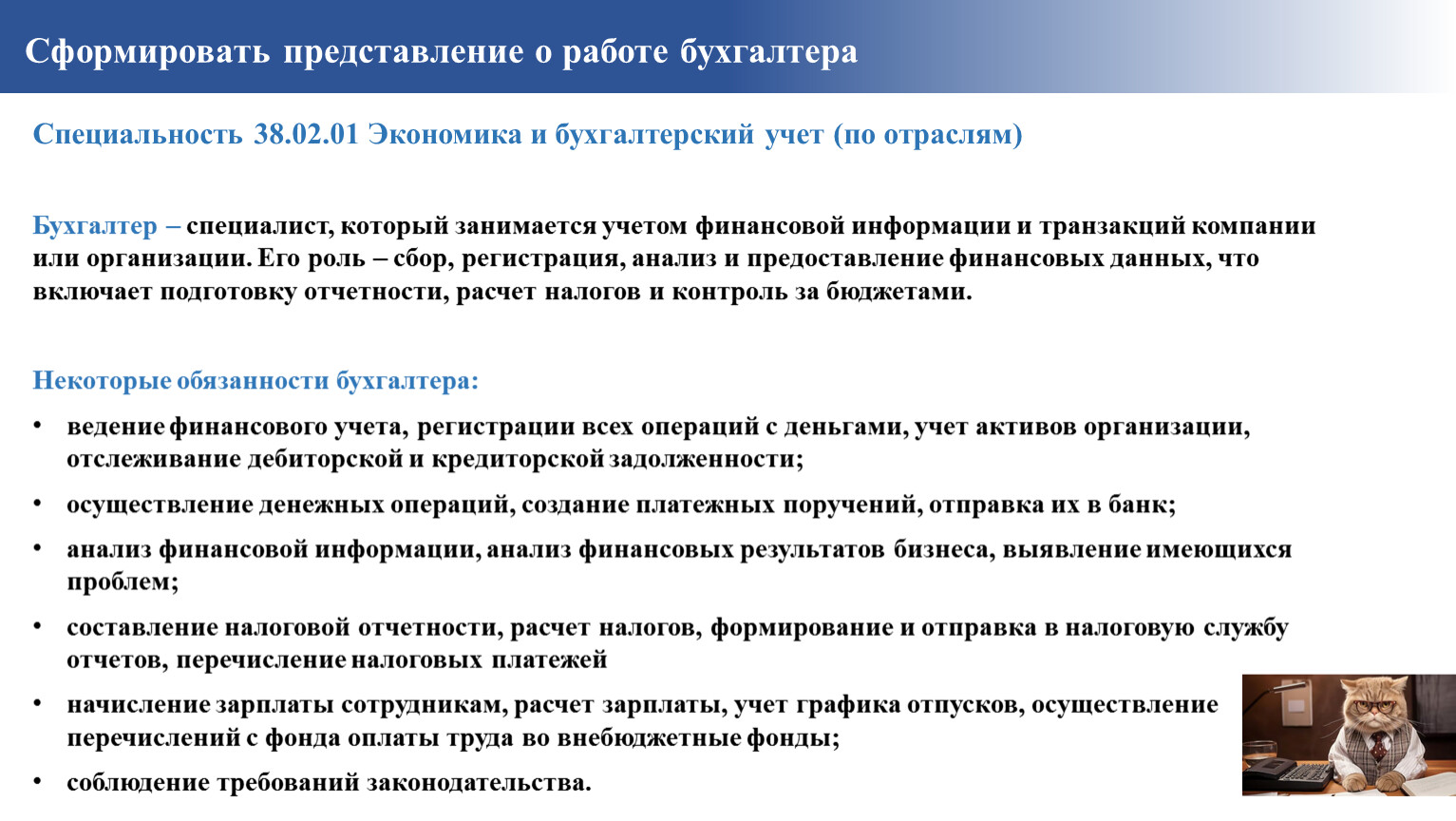 Сформировать представление о работе бухгалтера

Специальность 38.02.01 Экономика и бухгалтерский учет (по отраслям)

Бухгалтер – специалист, который занимается учетом финансовой информации и транзакций компании или организации. Его роль – сбор, регистрация, анализ и предоставление финансовых данных, что включает подготовку отчетности, расчет налогов и контроль за бюджетами.

Некоторые обязанности бухгалтера:

• ведение финансового учета, регистрации всех операций с деньгами, учет активов организации, отслеживание дебиторской и кредиторской задолженности;

• осуществление денежных операций, создание платежных поручений, отправка их в банк;

• анализ финансовой информации, анализ финансовых результатов бизнеса, выявление имеющихся проблем;

• составление налоговой отчетности, расчет налогов, формирование и отправка в налоговую службу отчетов, перечисление налоговых платежей

• начисление зарплаты сотрудникам, расчет зарплаты, учет графика отпусков, осуществление перечислений с фонда оплаты труда во внебюджетные фонды;

• соблюдение требований законодательства.